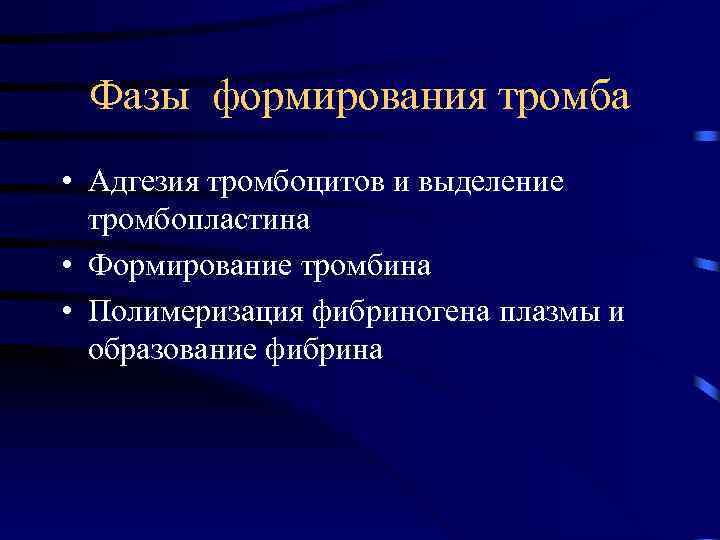 Фазы формирования тромба

• Адгезия тромбоцитов и выделение тромбопластина
• Формирование тромбина
• Полимеризация фибриногена плазмы и образование фибрина